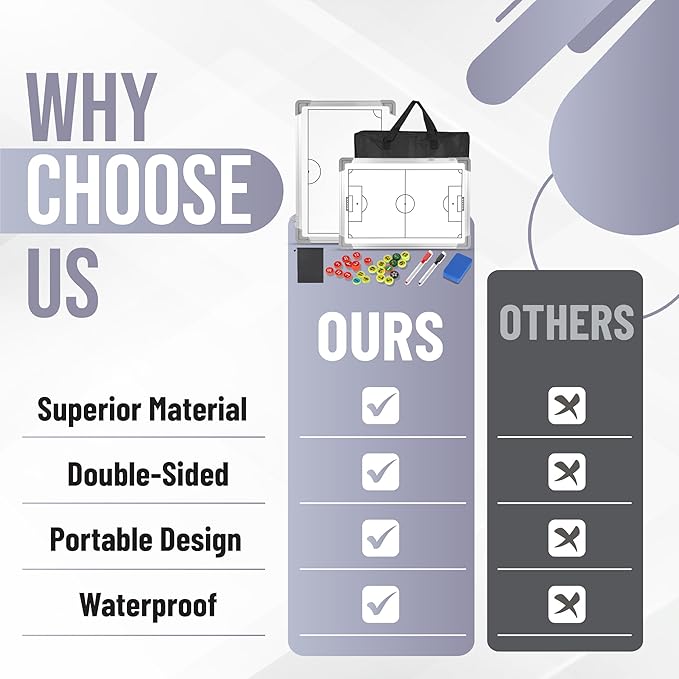 WHY
CHOOSE
US

| | OURS | OTHERS |
|---|---|---|
| Superior Material | ✓ | ✗ |
| Double-Sided | ✓ | ✗ |
| Portable Design | ✓ | ✗ |
| Waterproof | ✓ | ✗ |